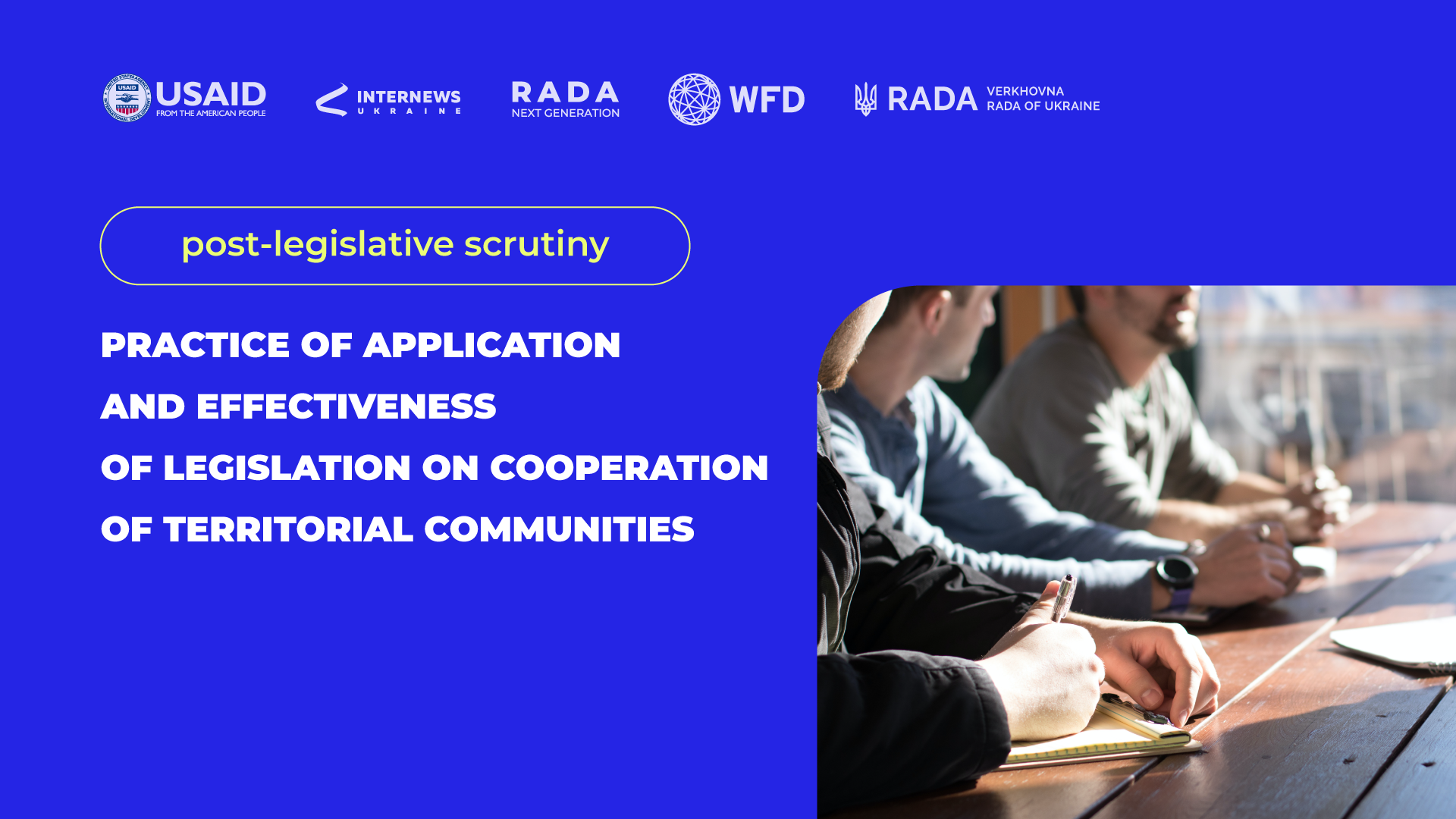 USAID FROM THE AMERICAN PEOPLE

INTERNEWS UKRAINE

RADA NEXT GENERATION

WFD

RADA VERKHOVNA RADA OF UKRAINE

post-legislative scrutiny

PRACTICE OF APPLICATION AND EFFECTIVENESS OF LEGISLATION ON COOPERATION OF TERRITORIAL COMMUNITIES